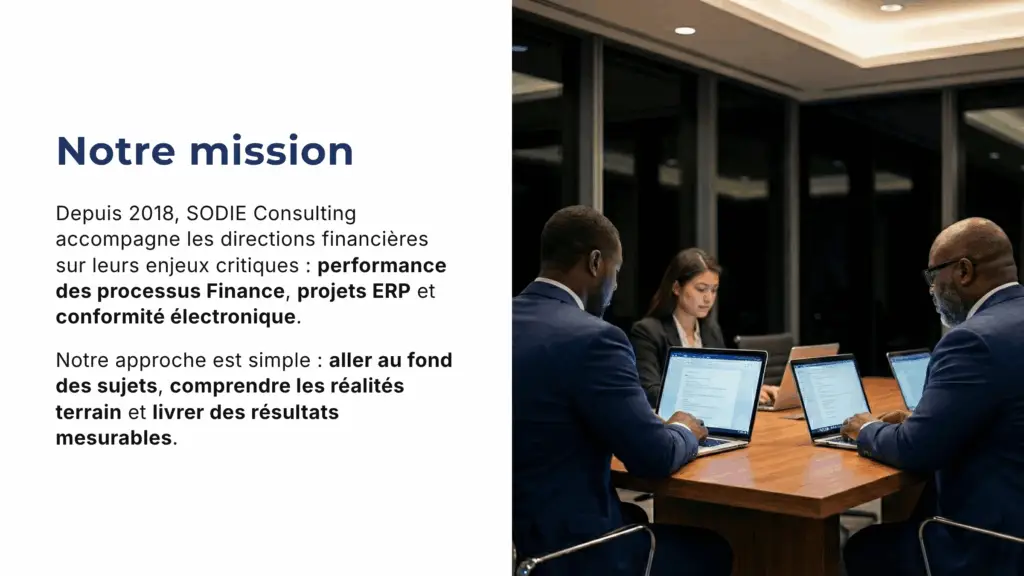 Notre mission

Depuis 2018, SODIE Consulting accompagne les directions financières sur leurs enjeux critiques : performance des processus Finance, projets ERP et conformité électronique.

Notre approche est simple : aller au fond des sujets, comprendre les réalités terrain et livrer des résultats mesurables.